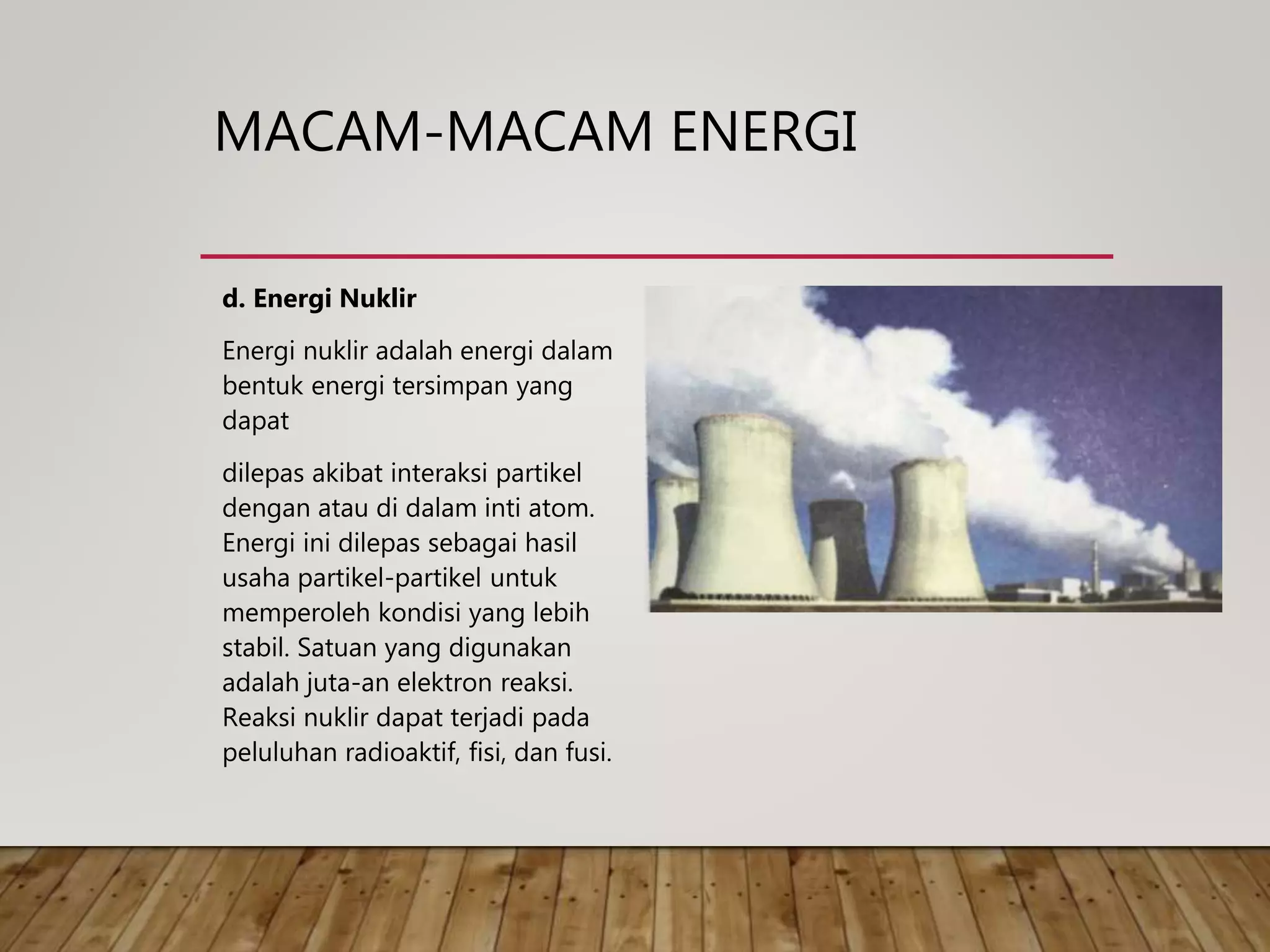 MACAM-MACAM ENERGI

d. Energi Nuklir

Energi nuklir adalah energi dalam bentuk energi tersimpan yang dapat

dilepas akibat interaksi partikel dengan atau di dalam inti atom. Energi ini dilepas sebagai hasil usaha partikel-partikel untuk memperoleh kondisi yang lebih stabil. Satuan yang digunakan adalah juta-an elektron reaksi. Reaksi nuklir dapat terjadi pada peluluhan radioaktif, fisi, dan fusi.